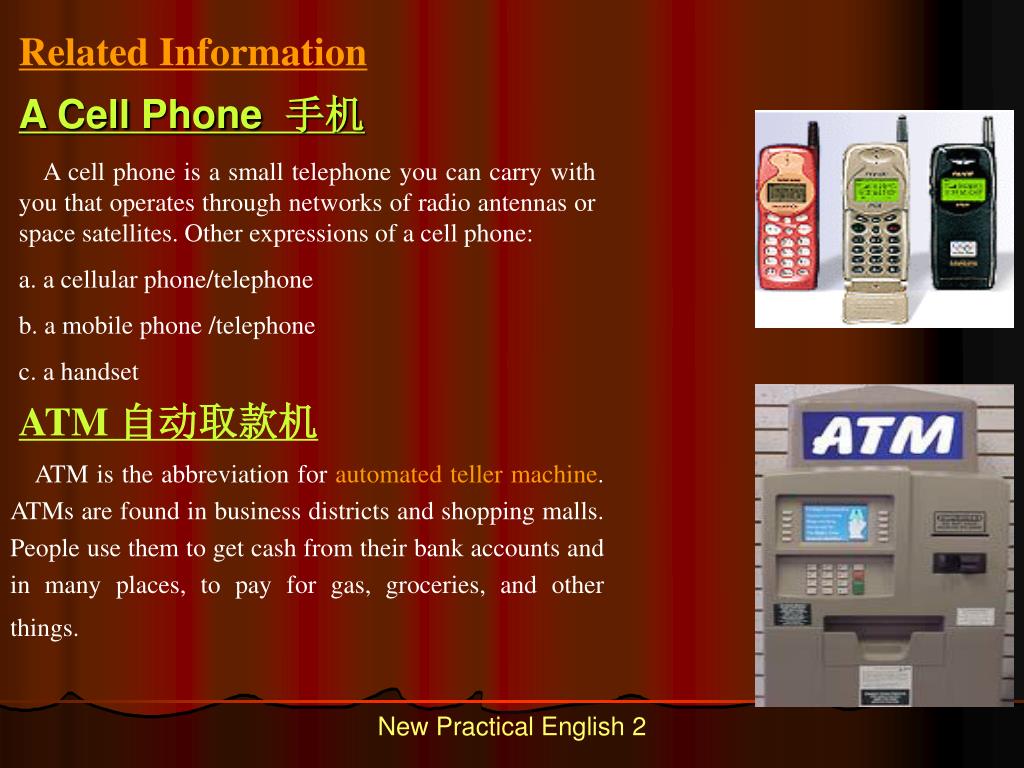 Related Information

A Cell Phone 手机

A cell phone is a small telephone you can carry with you that operates through networks of radio antennas or space satellites. Other expressions of a cell phone:

a. a cellular phone/telephone

b. a mobile phone /telephone

c. a handset

ATM 自动取款机

ATM is the abbreviation for automated teller machine. ATMs are found in business districts and shopping malls. People use them to get cash from their bank accounts and in many places, to pay for gas, groceries, and other things.

ATM

New Practical English 2